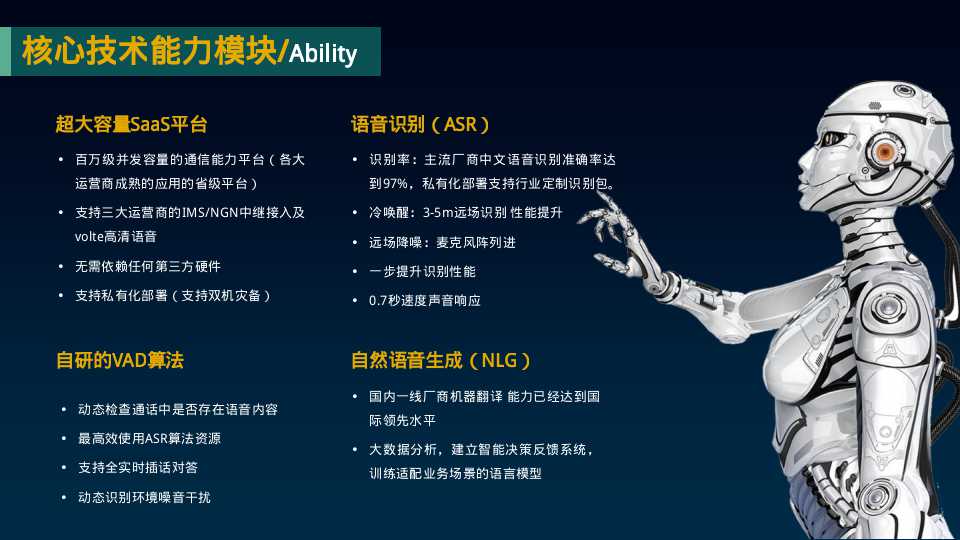 核心技术能力模块/Ability

超大容量SaaS平台

• 百万级并发容量的通信能力平台（各大运营商成熟的应用的省级平台）
• 支持三大运营商的IMS/NGN中继接入及volte高清语音
• 无需依赖任何第三方硬件
• 支持私有化部署（支持双机灾备）

自研的VAD算法

• 动态检查通话中是否存在语音内容
• 最高效使用ASR算法资源
• 支持全实时插话对答
• 动态识别环境噪音干扰

语音识别（ASR）

• 识别率：主流厂商中文语音识别准确率达到97%，私有化部署支持行业定制识别包。
• 冷唤醒：3-5m远场识别 性能提升
• 远场降噪：麦克风阵列进
• 一步提升识别性能
• 0.7秒速度声音响应

自然语音生成（NLG）

• 国内一线厂商机器翻译 能力已经达到国际领先水平
• 大数据分析，建立智能决策反馈系统，训练适配业务场景的语言模型